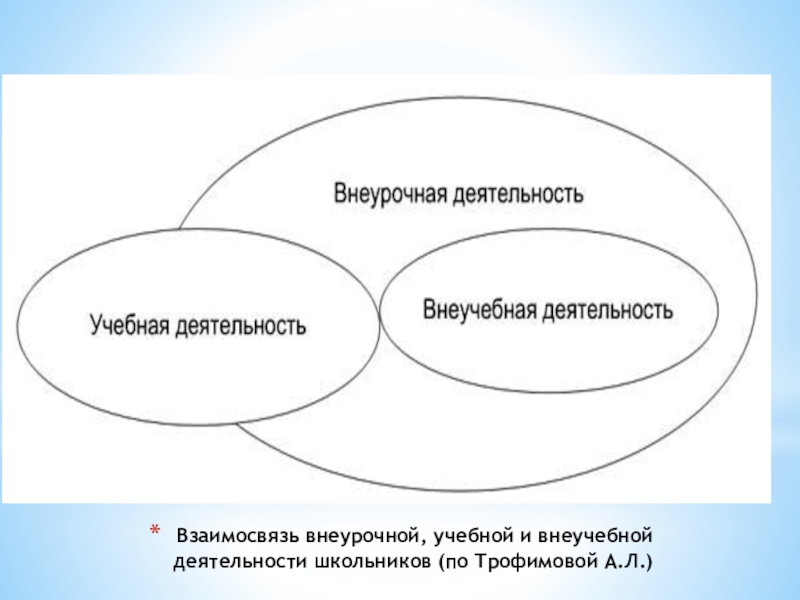 Внеурочная деятельность

Учебная деятельность

Внеучебная деятельность

* Взаимосвязь внеурочной, учебной и внеучебной деятельности школьников (по Трофимовой А.Л.)